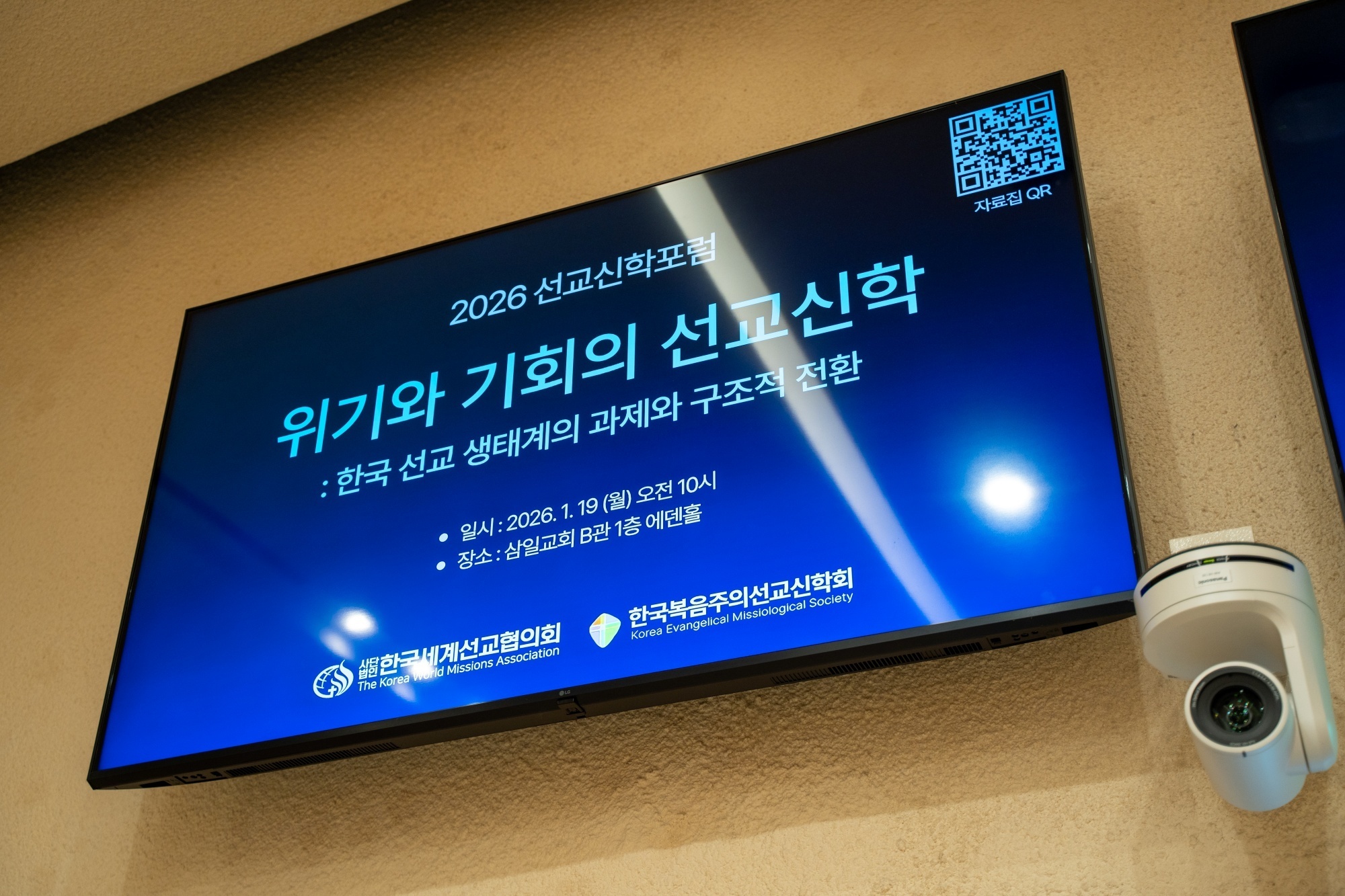 자료집 QR

2026 선교신학포럼

위기와 기회의 선교신학

: 한국 선교 생태계의 과제와 구조적 전환

• 일시 : 2026. 1. 19 (월) 오전 10시
• 장소 : 삼일교회 B관 1층 에덴홀

사단법인 한국세계선교협의회
The Korea World Missions Association

한국복음주의선교신학회
Korea Evangelical Missiological Society

LG

Panasonic